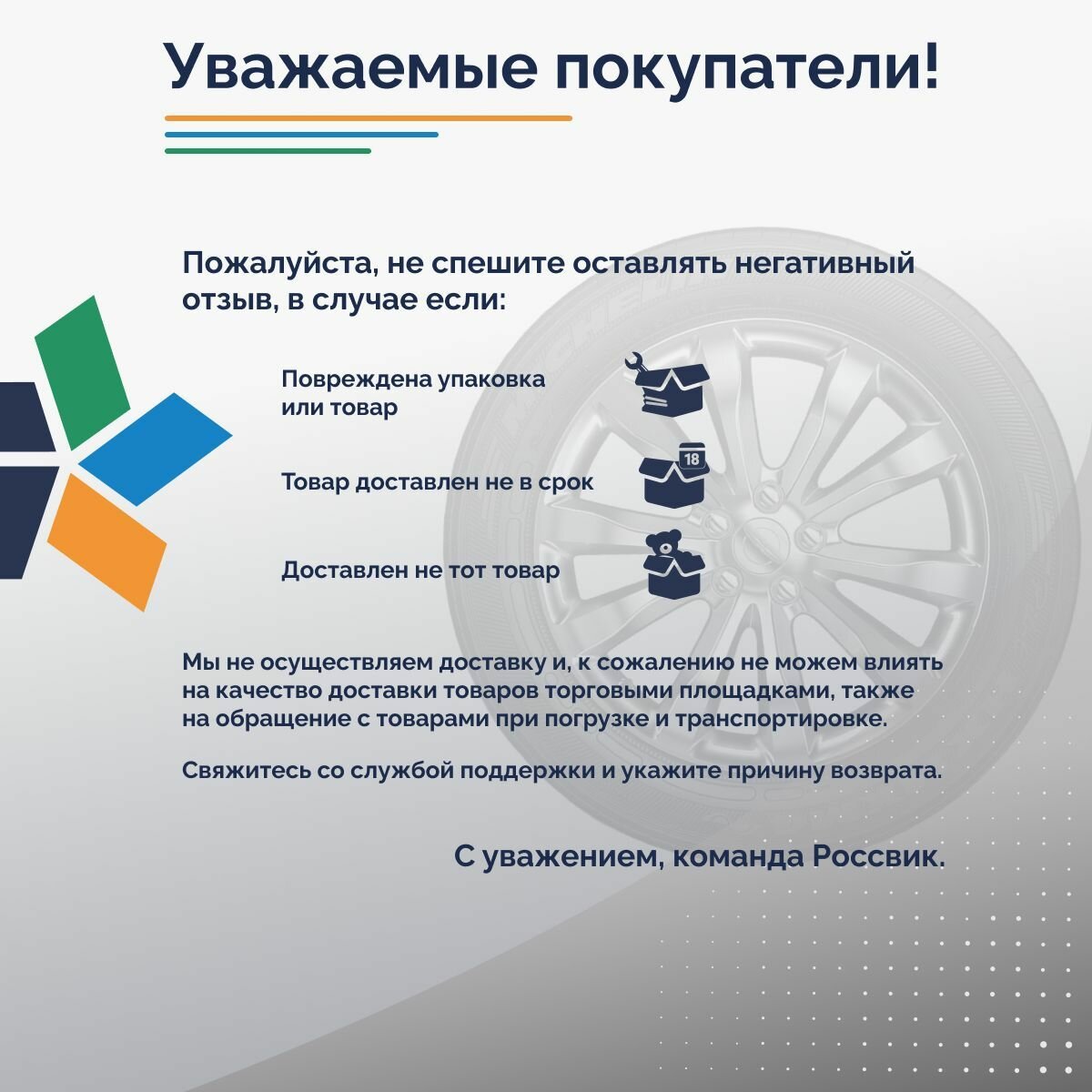 Уважаемые покупатели!

Пожалуйста, не спешите оставлять негативный отзыв, в случае если:

Повреждена упаковка или товар

Товар доставлен не в срок

18

Доставлен не тот товар

Мы не осуществляем доставку и, к сожалению не можем влиять на качество доставки товаров торговыми площадками, также на обращение с товарами при погрузке и транспортировке.

Свяжитесь со службой поддержки и укажите причину возврата.

С уважением, команда Россвик.